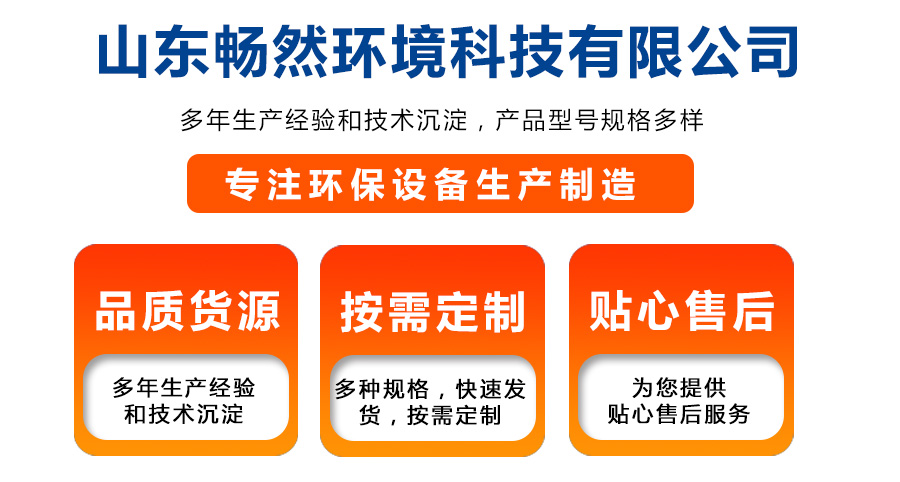 山东畅然环境科技有限公司

多年生产经验和技术沉淀，产品型号规格多样

专注环保设备生产制造

品质货源

多年生产经验和技术沉淀

按需定制

多种规格，快速发货，按需定制

贴心售后

为您提供贴心售后服务